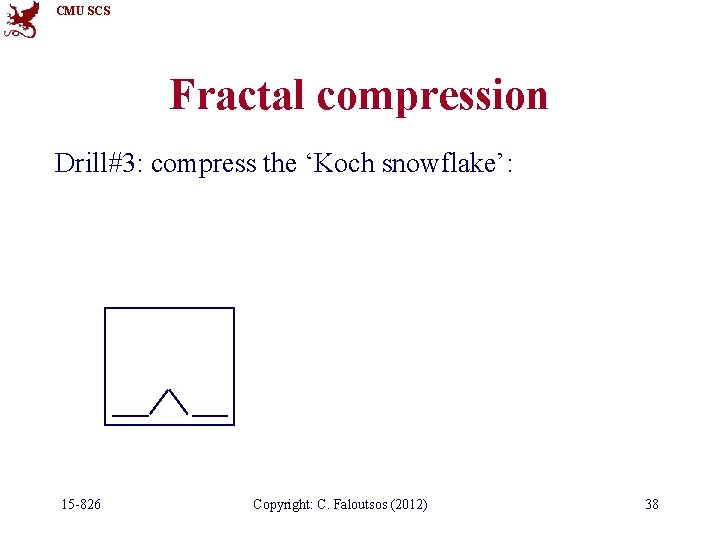 CMU SCS

Fractal compression

Drill#3: compress the ‘Koch snowflake’:

15-826 Copyright: C. Faloutsos (2012) 38